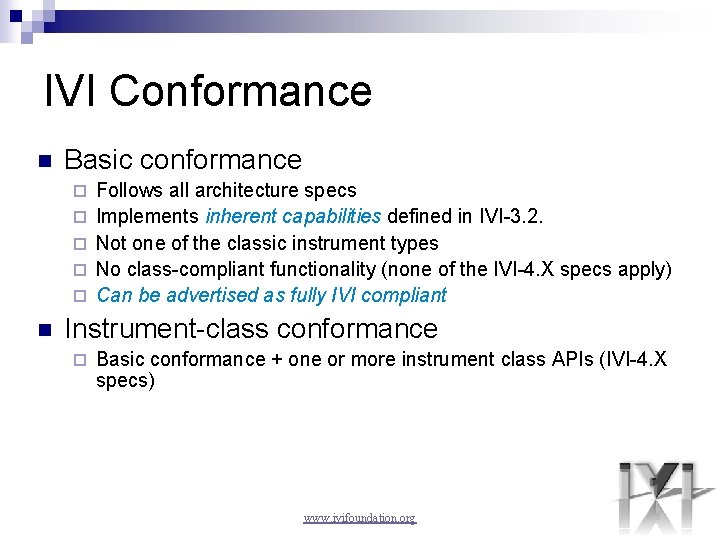 IVI Conformance

Basic conformance

Follows all architecture specs

Implements inherent capabilities defined in IVI-3.2.

Not one of the classic instrument types

No class-compliant functionality (none of the IVI-4.X specs apply)

Can be advertised as fully IVI compliant

Instrument-class conformance

Basic conformance + one or more instrument class APIs (IVI-4.X specs)

www.ivifoundation.org

IVI